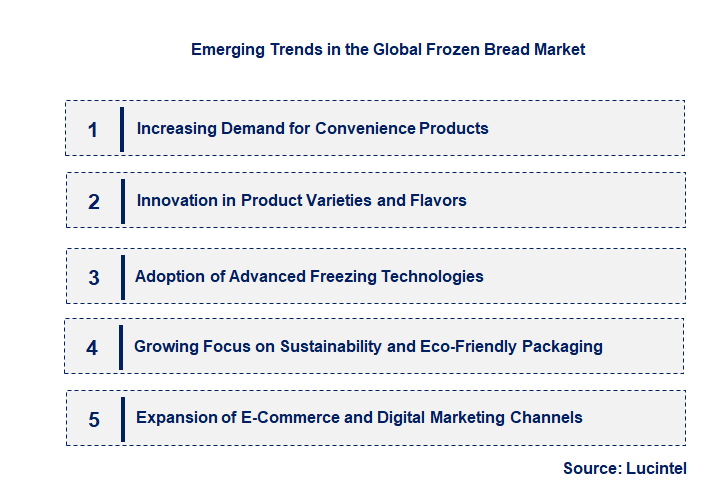 Emerging Trends in the Global Frozen Bread Market

1 Increasing Demand for Convenience Products

2 Innovation in Product Varieties and Flavors

3 Adoption of Advanced Freezing Technologies

4 Growing Focus on Sustainability and Eco-Friendly Packaging

5 Expansion of E-Commerce and Digital Marketing Channels

Source: Lucintel